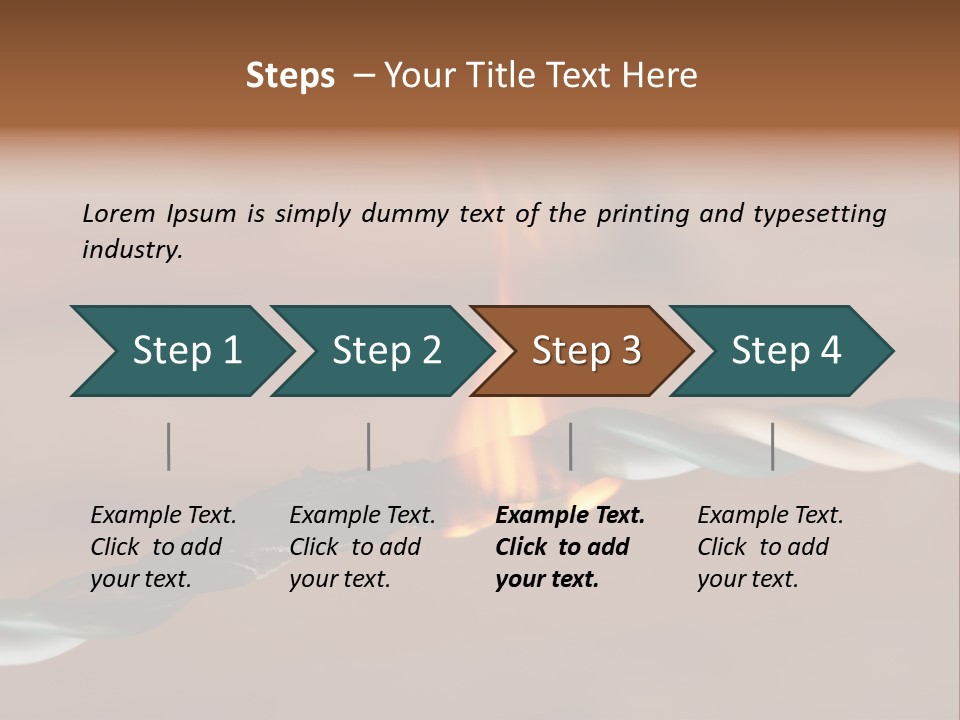 Steps – Your Title Text Here

Lorem Ipsum is simply dummy text of the printing and typesetting industry.

Step 1

Step 2

Step 3

Step 4

Example Text. Click to add your text.

Example Text. Click to add your text.

Example Text. Click to add your text.

Example Text. Click to add your text.